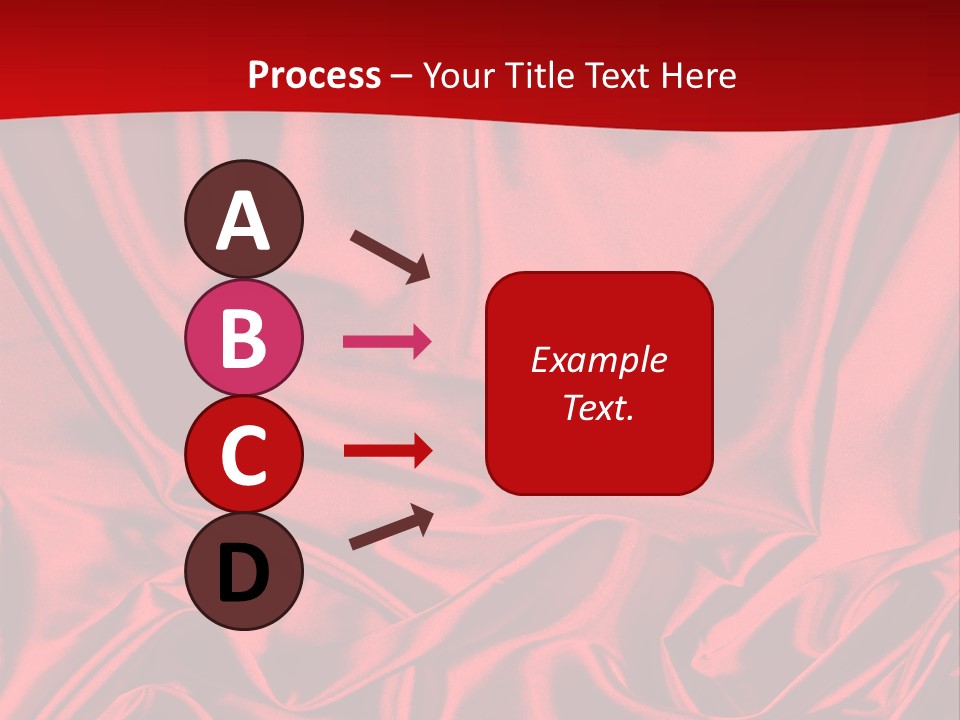 Process – Your Title Text Here

A

B

C

D

Example Text.